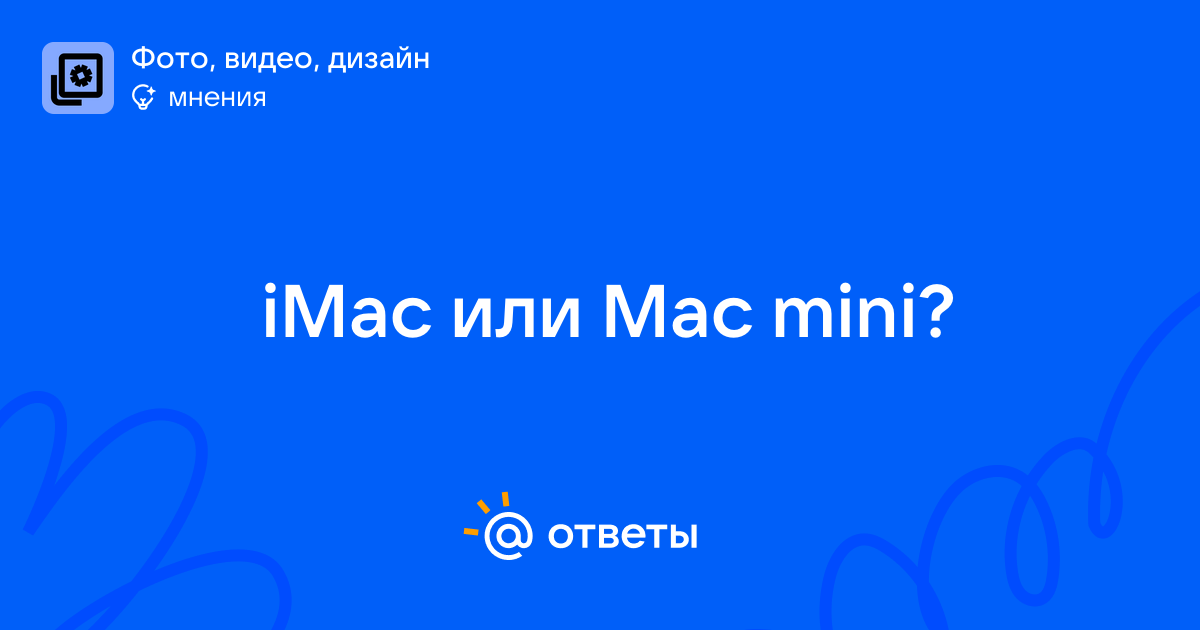 Фото, видео, дизайн
мнения

iMac или Mac mini?

@ ответы